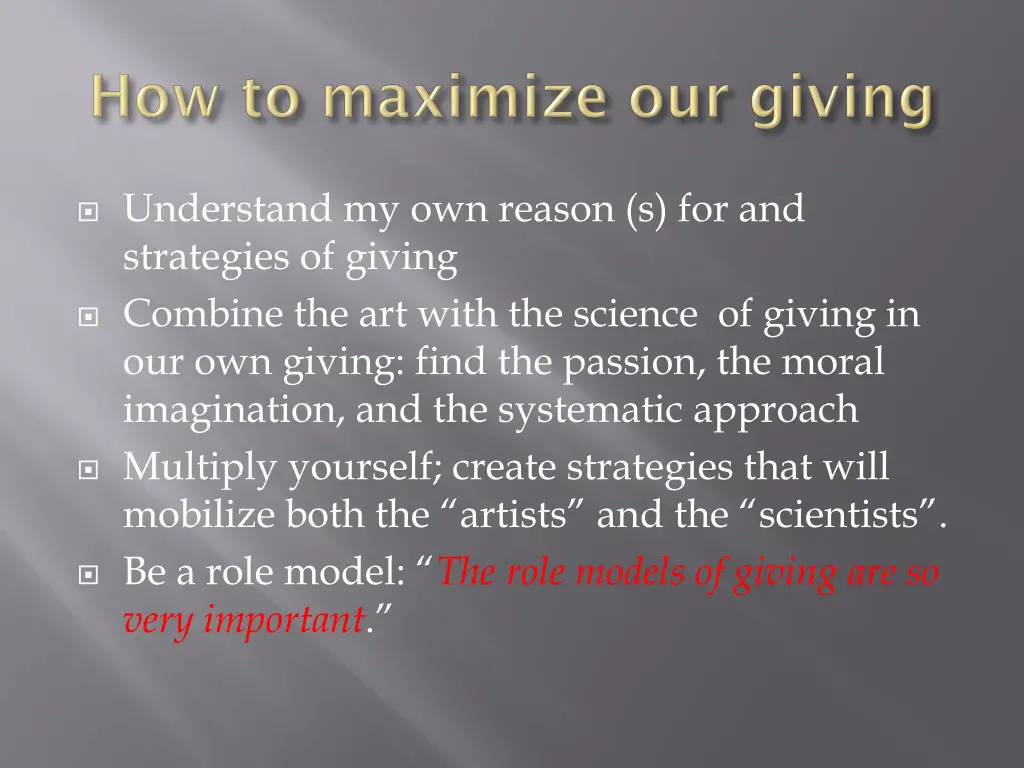 How to maximize our giving

Understand my own reason (s) for and strategies of giving

Combine the art with the science of giving in our own giving: find the passion, the moral imagination, and the systematic approach

Multiply yourself; create strategies that will mobilize both the “artists” and the “scientists”.

Be a role model: “The role models of giving are so very important.”